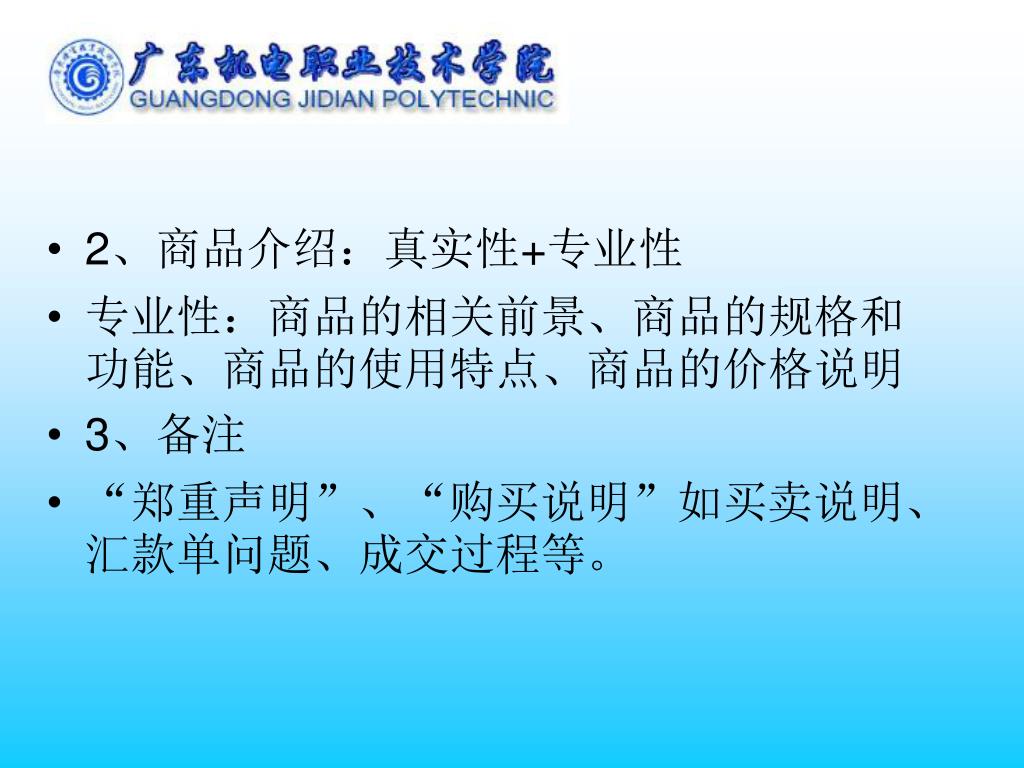 广东机电职业技术学院
GUANGDONG JIDIAN POLYTECHNIC

• 2、商品介绍：真实性+专业性
• 专业性：商品的相关前景、商品的规格和功能、商品的使用特点、商品的价格说明
• 3、备注
• “郑重声明”、“购买说明”如买卖说明、汇款单问题、成交过程等。